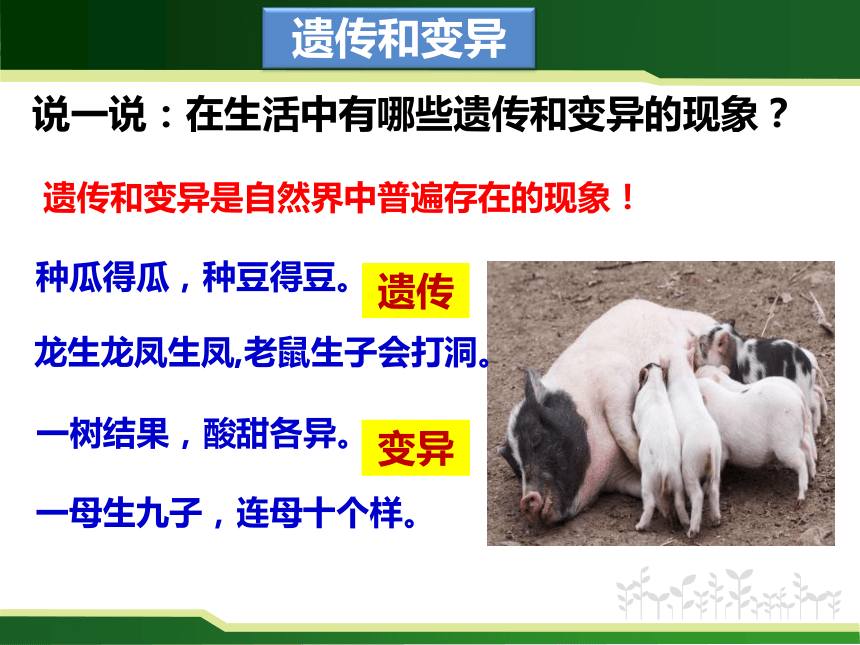 遗传和变异

说一说：在生活中有哪些遗传和变异的现象？

遗传和变异是自然界中普遍存在的现象！

种瓜得瓜，种豆得豆。

遗传

龙生龙凤生凤,老鼠生子会打洞。

一树结果，酸甜各异。

变异

一母生九子，连母十个样。